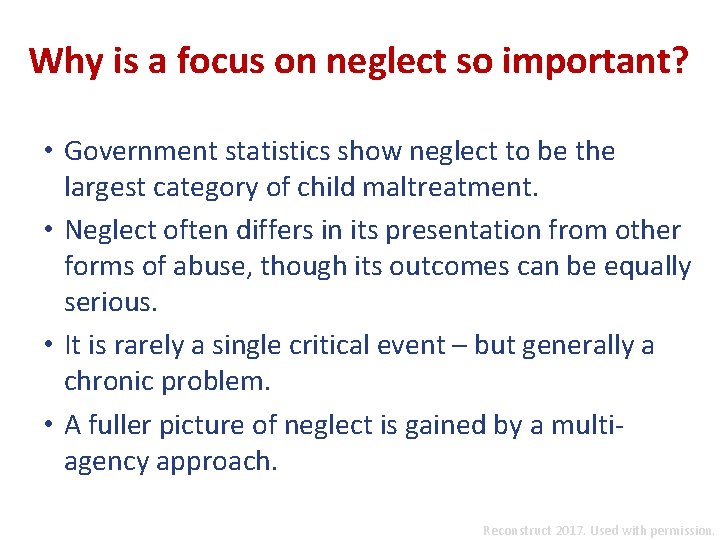 Why is a focus on neglect so important?

• Government statistics show neglect to be the largest category of child maltreatment.

• Neglect often differs in its presentation from other forms of abuse, though its outcomes can be equally serious.

• It is rarely a single critical event – but generally a chronic problem.

• A fuller picture of neglect is gained by a multi-agency approach.

Reconstruct 2017. Used with permission.